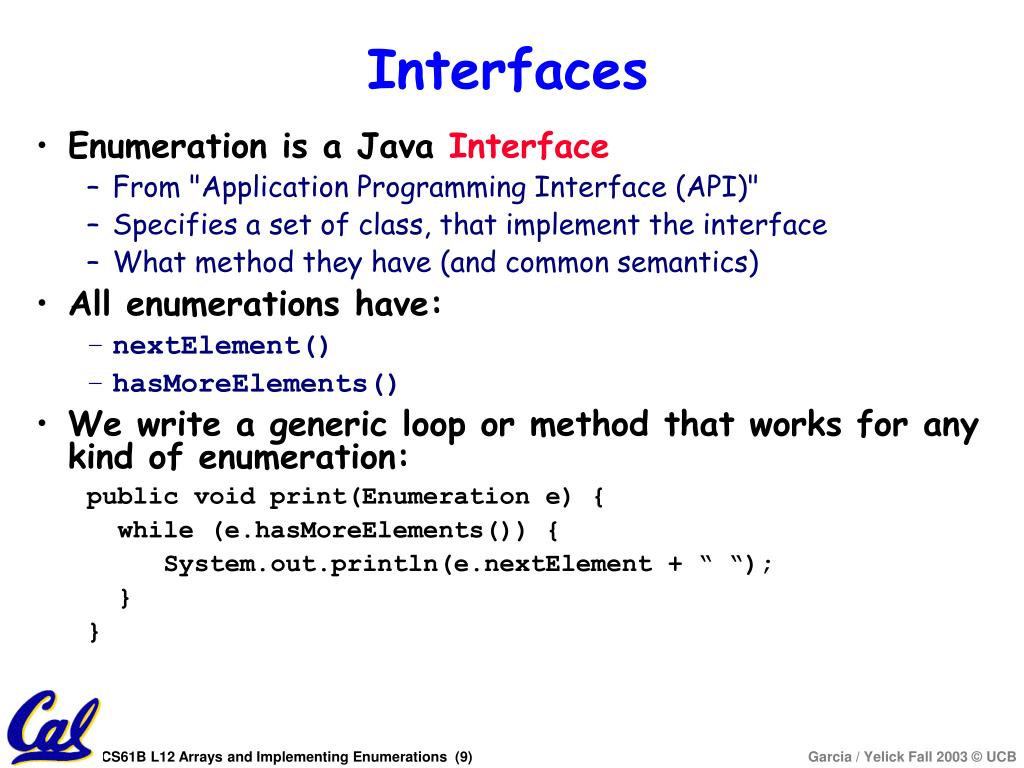 Interfaces

• Enumeration is a Java Interface
  – From "Application Programming Interface (API)"
  – Specifies a set of class, that implement the interface
  – What method they have (and common semantics)
• All enumerations have:
  – nextElement()
  – hasMoreElements()
• We write a generic loop or method that works for any kind of enumeration:

public void print(Enumeration e) {
  while (e.hasMoreElements()) {
    System.out.println(e.nextElement + “ “);
  }
}

Cal

CS61B L12 Arrays and Implementing Enumerations (9)

Garcia / Yelick Fall 2003 © UCB